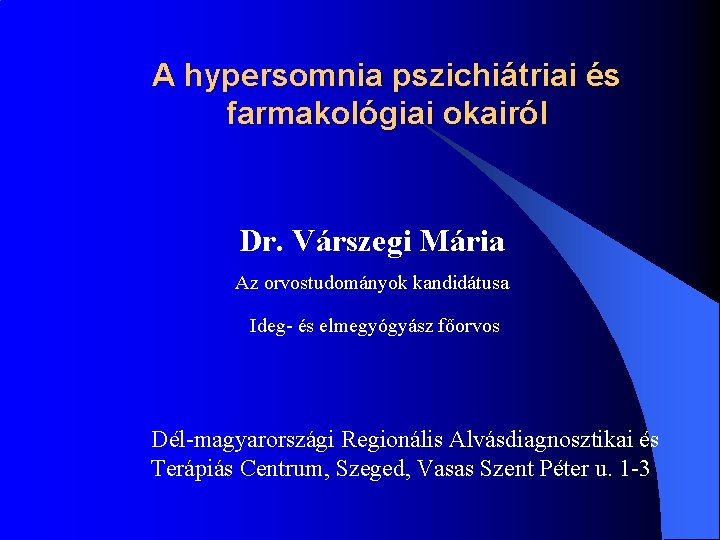 A hypersomnia pszichiátriai és farmakológiai okairól

Dr. Várszegi Mária

Az orvostudományok kandidátusa

Ideg- és elmegyógyász főorvos

Dél-magyarországi Regionális Alvásdiagnosztikai és Terápiás Centrum, Szeged, Vasas Szent Péter u. 1-3